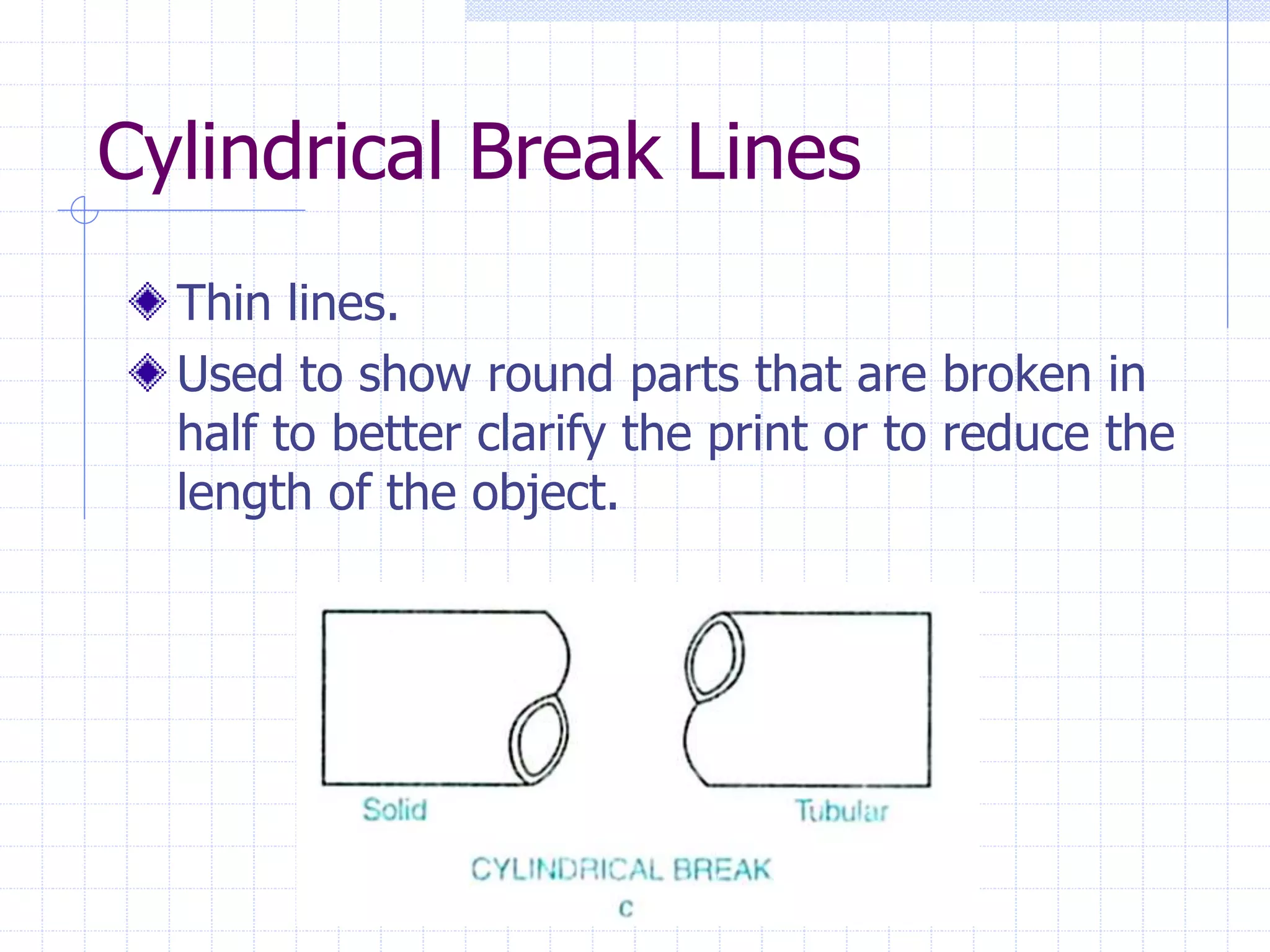 Cylindrical Break Lines

Thin lines.

Used to show round parts that are broken in half to better clarify the print or to reduce the length of the object.

Solid

Tubular

CYLINDRICAL BREAK

C